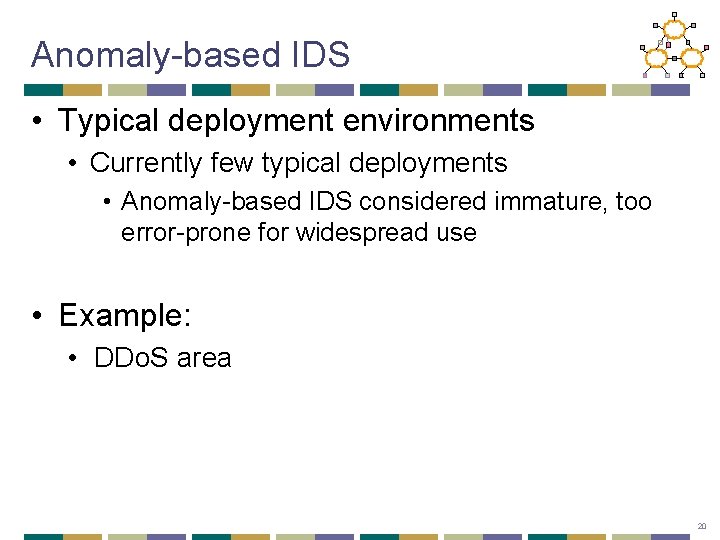 Anomaly-based IDS

• Typical deployment environments
  • Currently few typical deployments
    • Anomaly-based IDS considered immature, too error-prone for widespread use

• Example:
  • DDoS area

20